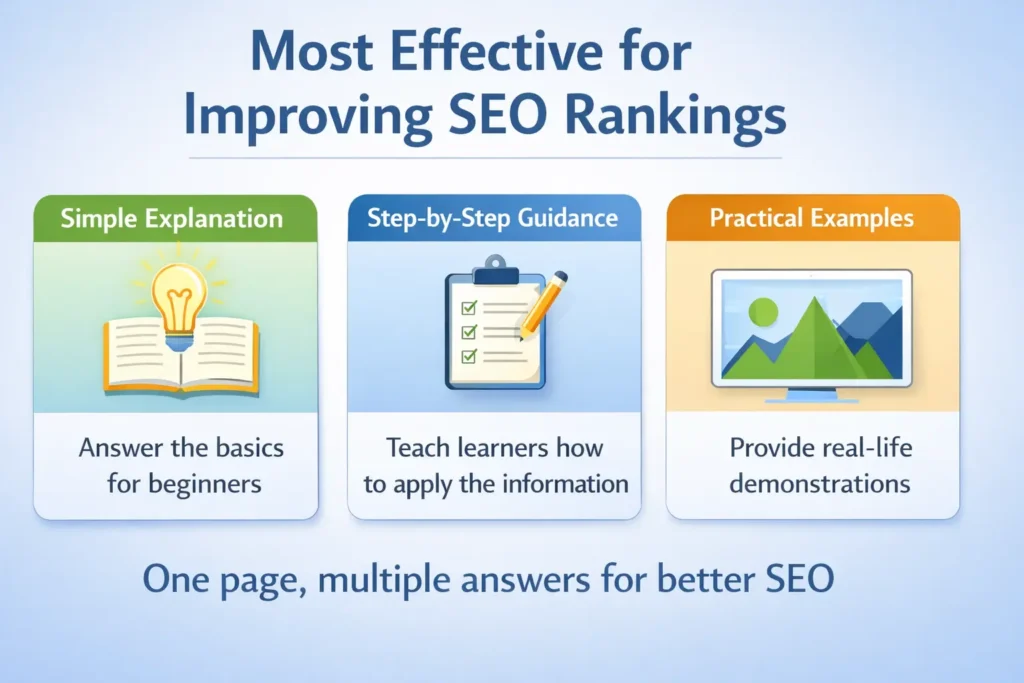 Most Effective for Improving SEO Rankings

Simple Explanation

Answer the basics for beginners

Step-by-Step Guidance

Teach learners how to apply the information

Practical Examples

Provide real-life demonstrations

One page, multiple answers for better SEO